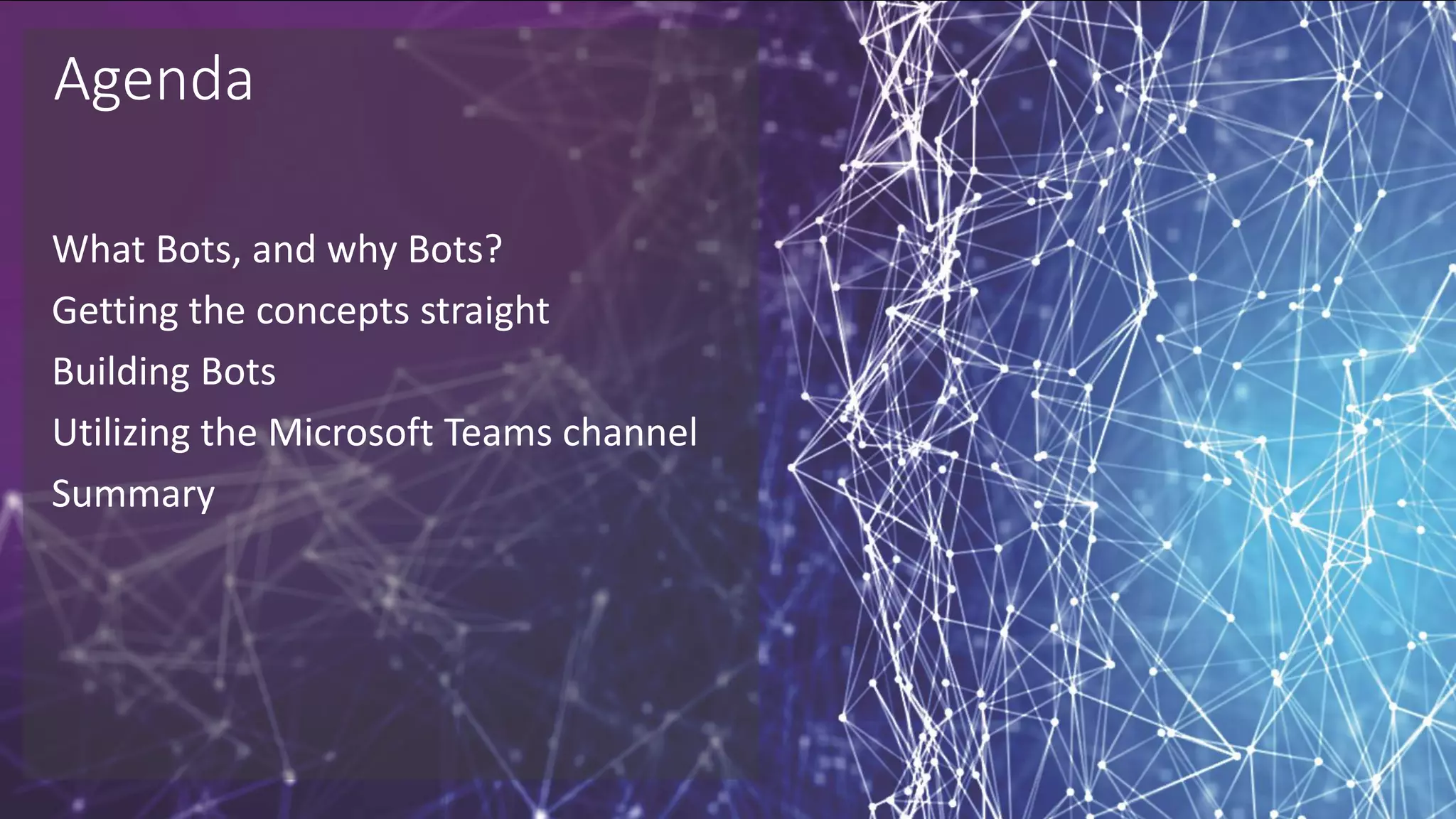 Agenda

What Bots, and why Bots?
Getting the concepts straight
Building Bots
Utilizing the Microsoft Teams channel
Summary